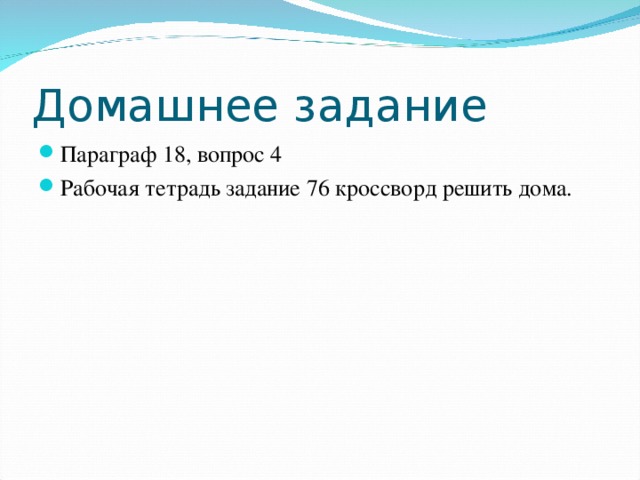 Домашнее задание

Параграф 18, вопрос 4

Рабочая тетрадь задание 76 кроссворд решить дома.